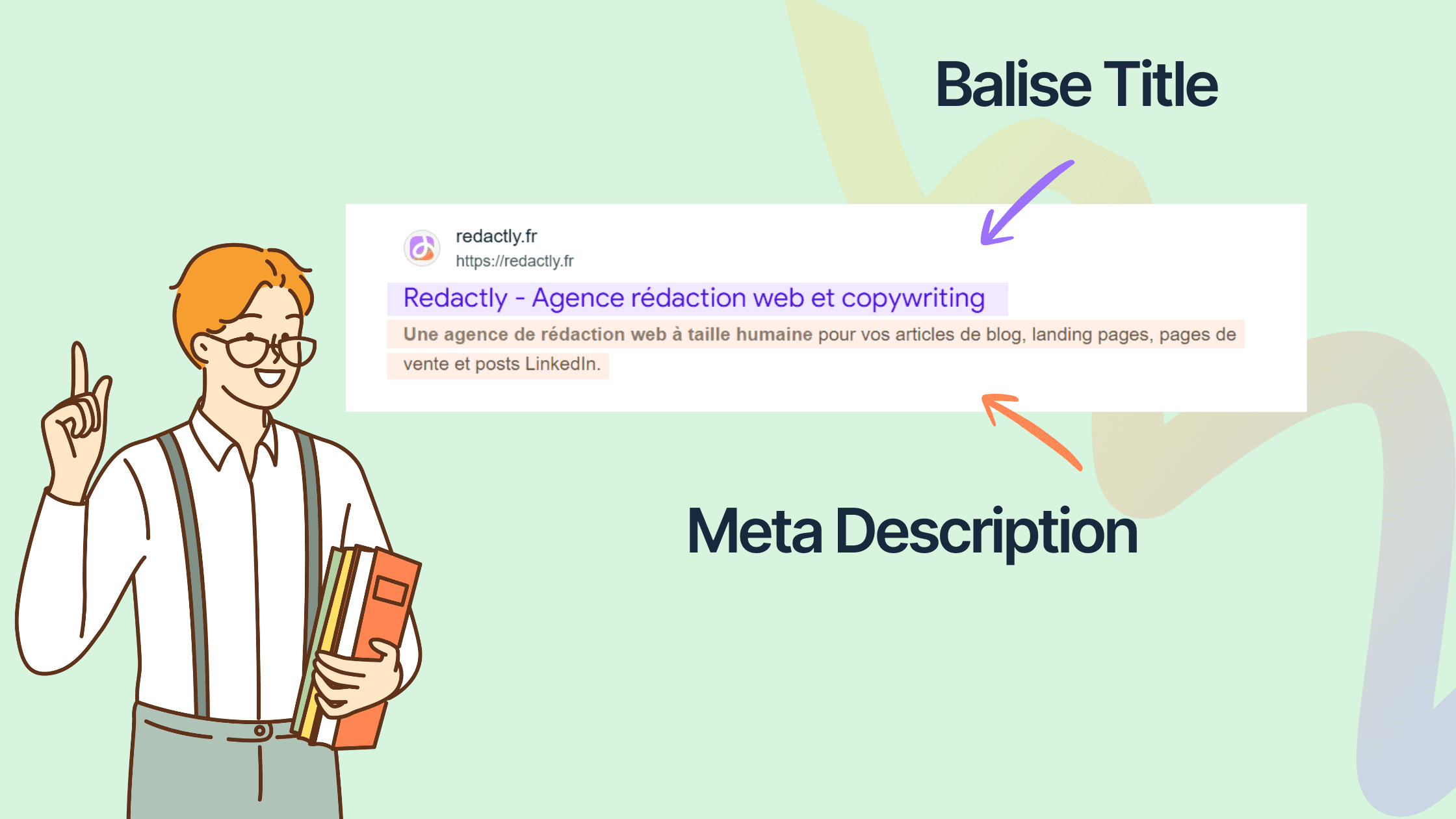 Balise Title

redactly.fr
https://redactly.fr

Redactly - Agence rédaction web et copywriting

Une agence de rédaction web à taille humaine pour vos articles de blog, landing pages, pages de vente et posts LinkedIn.

Meta Description